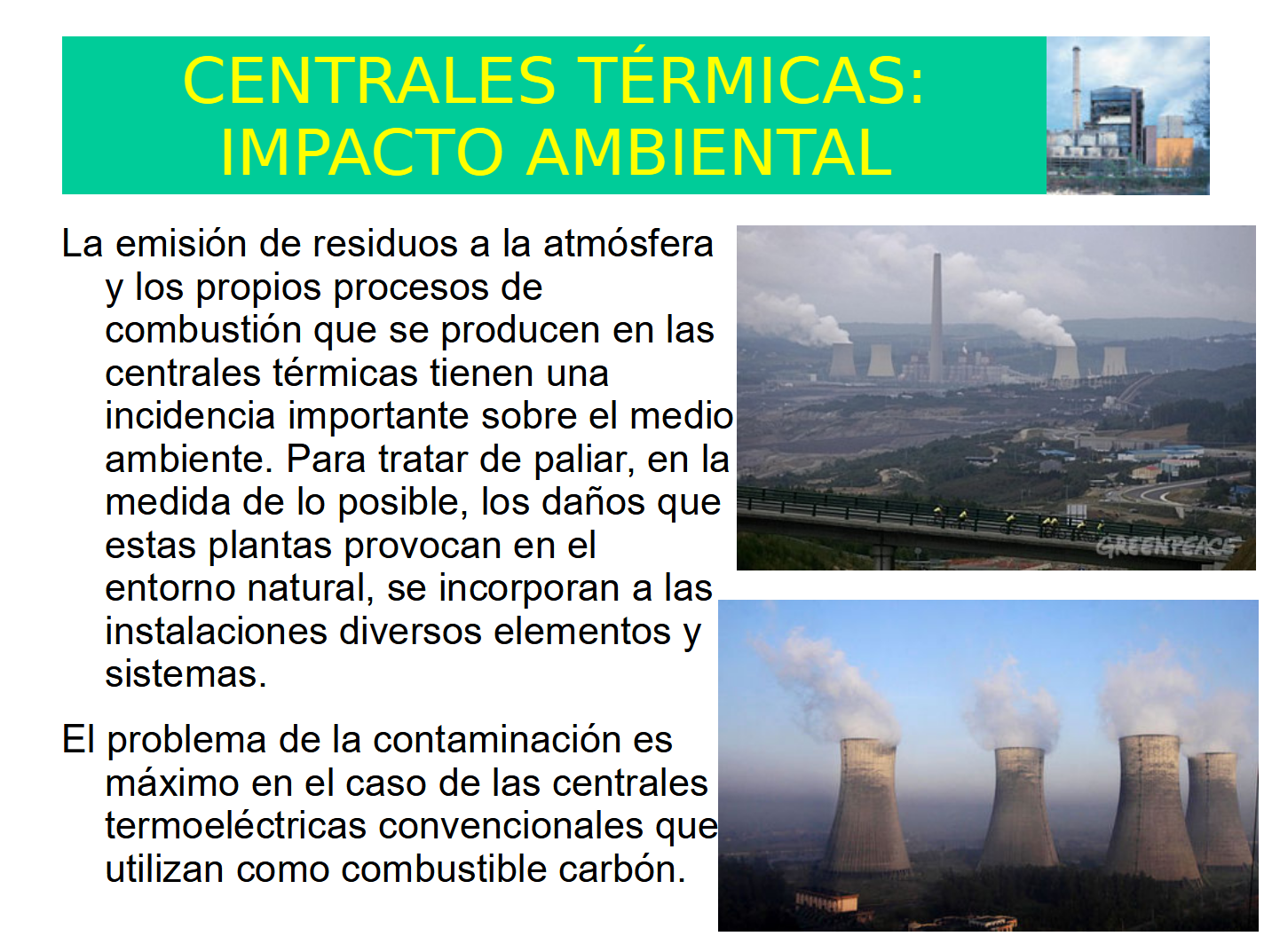 CENTRALES TÉRMICAS: IMPACTO AMBIENTAL

La emisión de residuos a la atmósfera y los propios procesos de combustión que se producen en las centrales térmicas tienen una incidencia importante sobre el medio ambiente. Para tratar de paliar, en la medida de lo posible, los daños que estas plantas provocan en el entorno natural, se incorporan a las instalaciones diversos elementos y sistemas.

El problema de la contaminación es máximo en el caso de las centrales termoeléctricas convencionales que utilizan como combustible carbón.

GREENPEACE